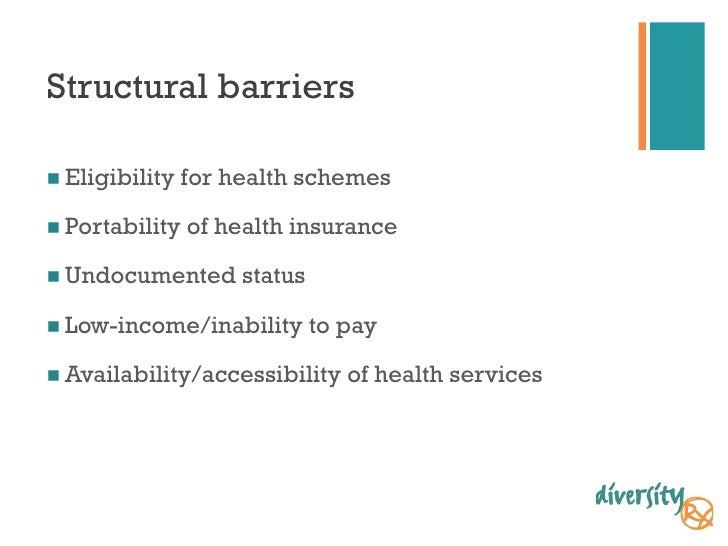 Structural barriers

- Eligibility for health schemes
- Portability of health insurance
- Undocumented status
- Low-income/inability to pay
- Availability/accessibility of health services

diversity Rx